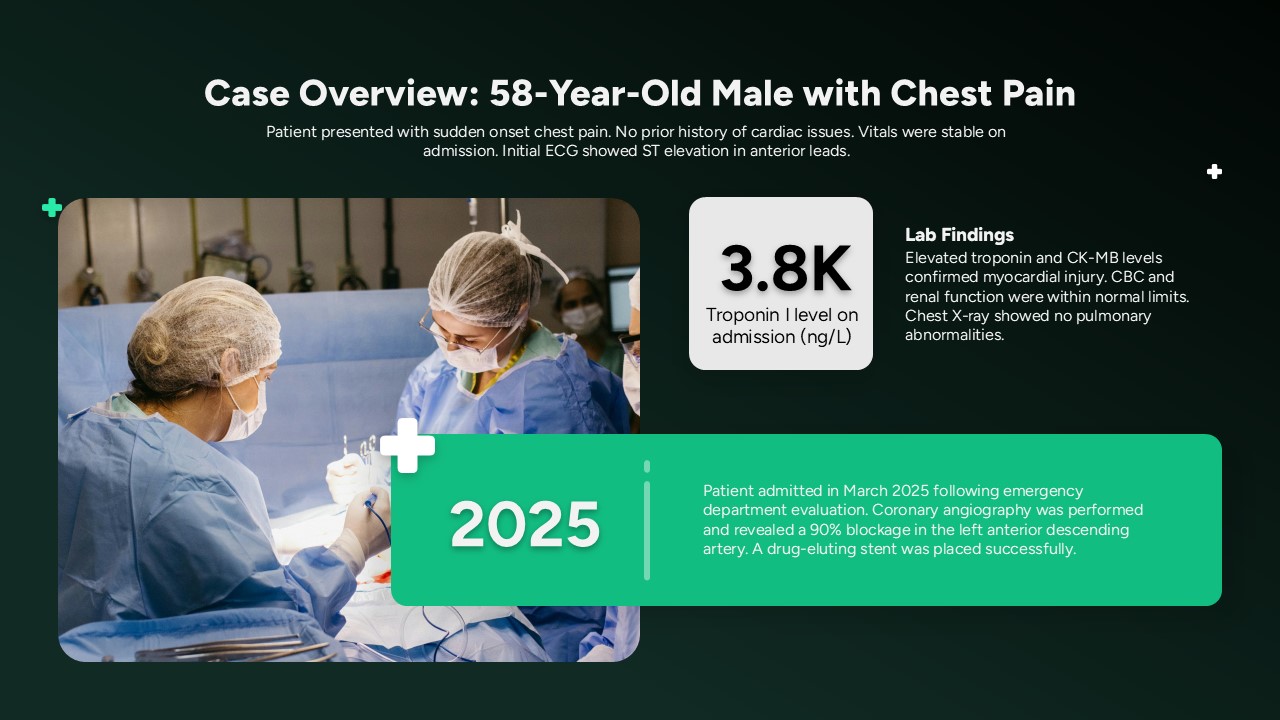 Case Overview: 58-Year-Old Male with Chest Pain

Patient presented with sudden onset chest pain. No prior history of cardiac issues. Vitals were stable on admission. Initial ECG showed ST elevation in anterior leads.

3.8K

Troponin I level on admission (ng/L)

Lab Findings

Elevated troponin and CK-MB levels confirmed myocardial injury. CBC and renal function were within normal limits. Chest X-ray showed no pulmonary abnormalities.

2025

Patient admitted in March 2025 following emergency department evaluation. Coronary angiography was performed and revealed a 90% blockage in the left anterior descending artery. A drug-eluting stent was placed successfully.